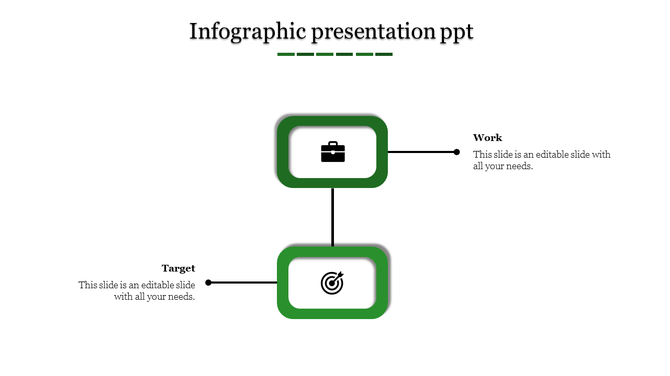 Infographic presentation ppt

Work
This slide is an editable slide with all your needs.

Target
This slide is an editable slide with all your needs.